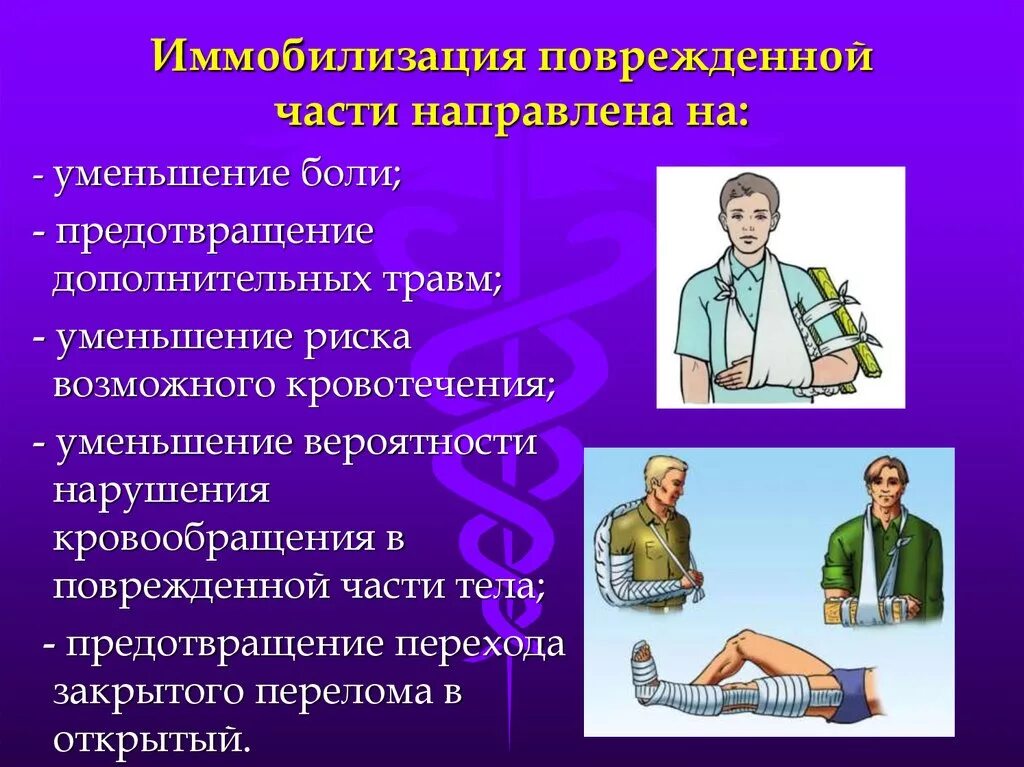 Иммобилизация поврежденной части направлена на:

- уменьшение боли;

- предотвращение дополнительных травм;

- уменьшение риска возможного кровотечения;

- уменьшение вероятности нарушения кровообращения в поврежденной части тела;

- предотвращение перехода закрытого перелома в открытый.